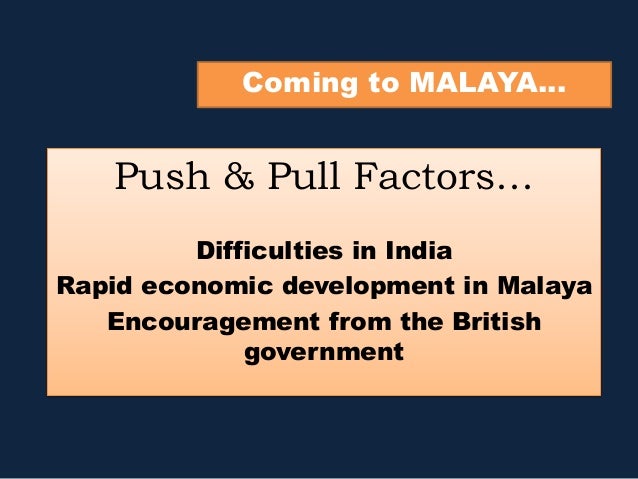 Coming to MALAYA...

Push & Pull Factors...

Difficulties in India
Rapid economic development in Malaya
Encouragement from the British government